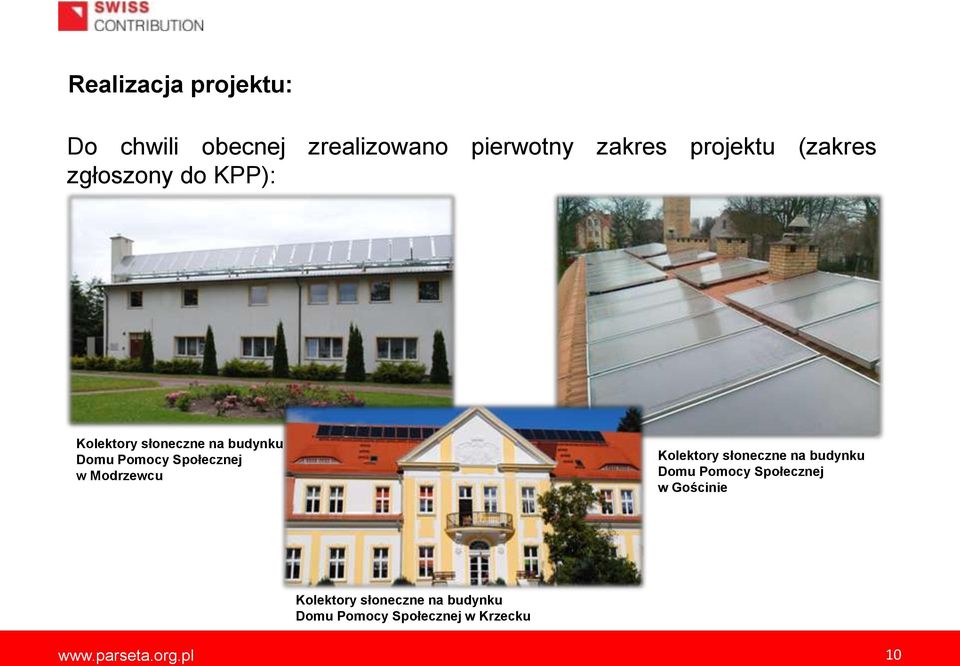 SWISS
CONTRIBUTION

Realizacja projektu:

Do chwili obecnej zrealizowano pierwotny zakres projektu (zakres zgłoszony do KPP):

Kolektory słoneczne na budynku
Domu Pomocy Społecznej
w Modrzewcu

Kolektory słoneczne na budynku
Domu Pomocy Społecznej
w Gościnie

Kolektory słoneczne na budynku
Domu Pomocy Społecznej w Krzecku

www.parseta.org.pl

10